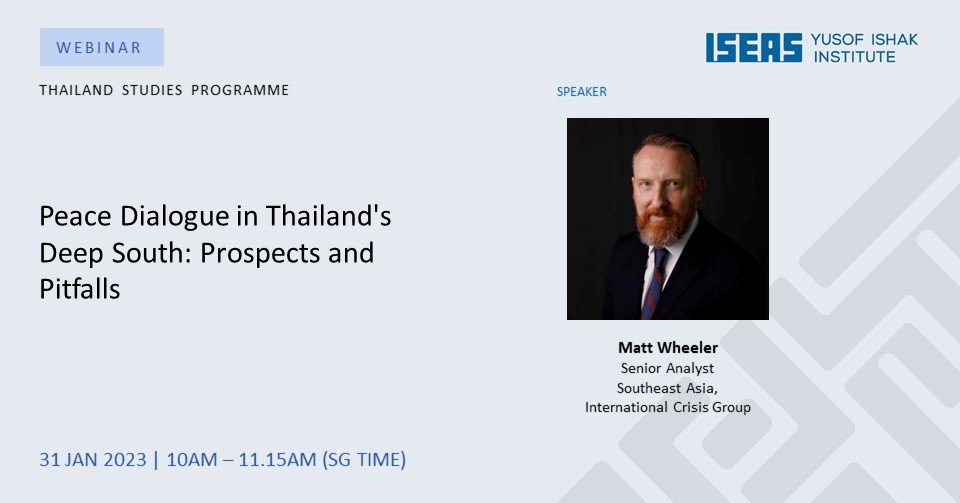 WEBINAR

ISEAS YUSOF ISHAK INSTITUTE

THAILAND STUDIES PROGRAMME

SPEAKER

Peace Dialogue in Thailand's Deep South: Prospects and Pitfalls

Matt Wheeler
Senior Analyst
Southeast Asia,
International Crisis Group

31 JAN 2023 | 10AM – 11.15AM (SG TIME)